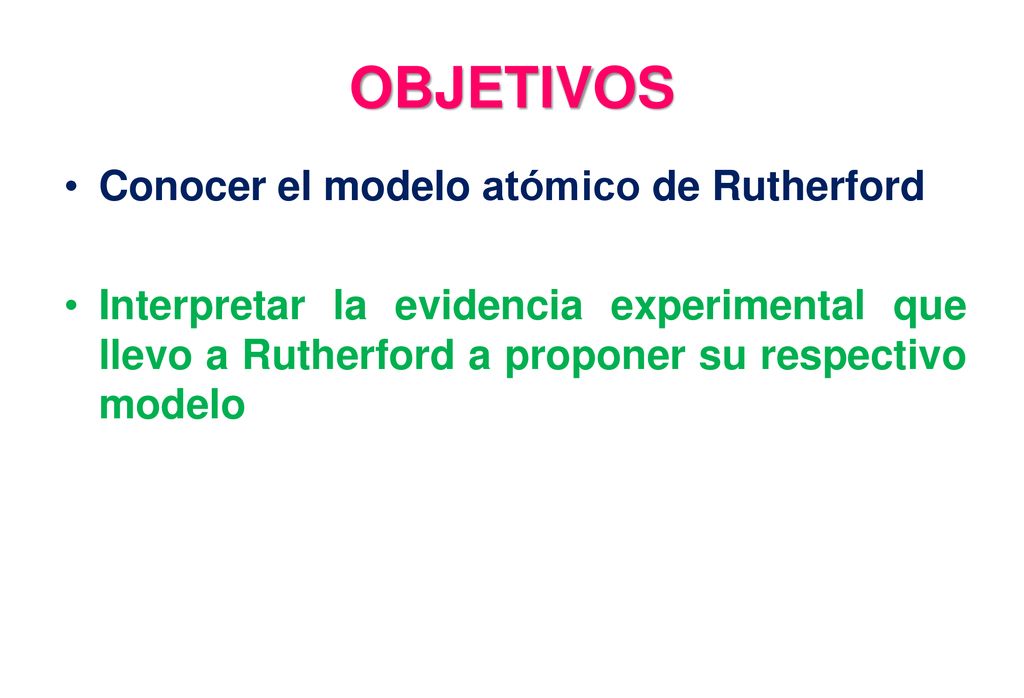 OBJETIVOS

• Conocer el modelo atómico de Rutherford

• Interpretar la evidencia experimental que llevo a Rutherford a proponer su respectivo modelo